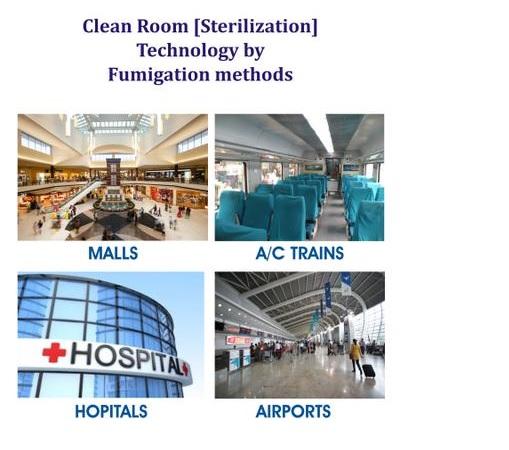 Clean Room [Sterilization] Technology by Fumigation methods

MALLS

A/C TRAINS

HOSPITAL

HOPITALS

AIRPORTS